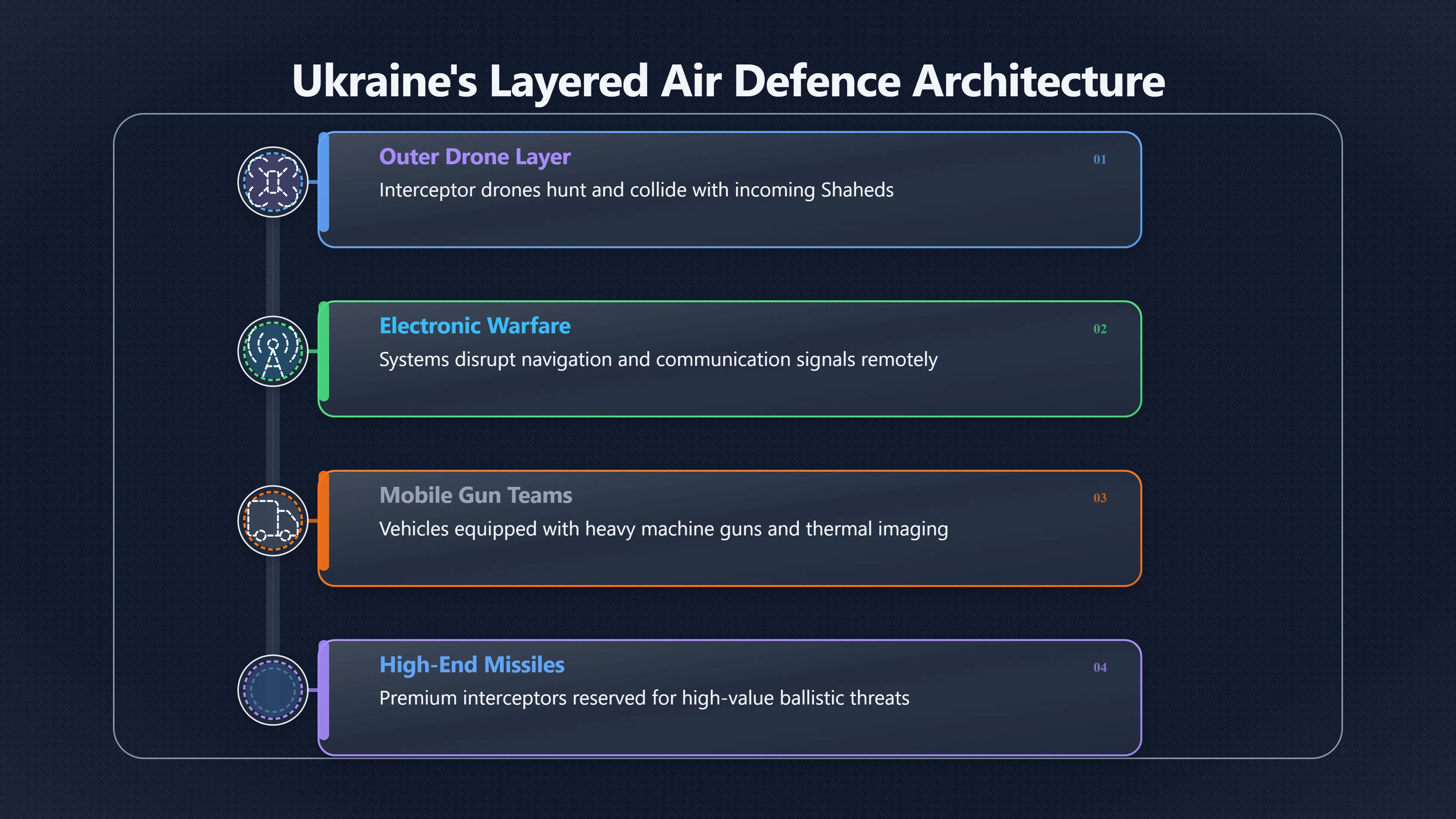 Ukraine's Layered Air Defence Architecture

Outer Drone Layer
01
Interceptor drones hunt and collide with incoming Shaheds

Electronic Warfare
02
Systems disrupt navigation and communication signals remotely

Mobile Gun Teams
03
Vehicles equipped with heavy machine guns and thermal imaging

High-End Missiles
04
Premium interceptors reserved for high-value ballistic threats